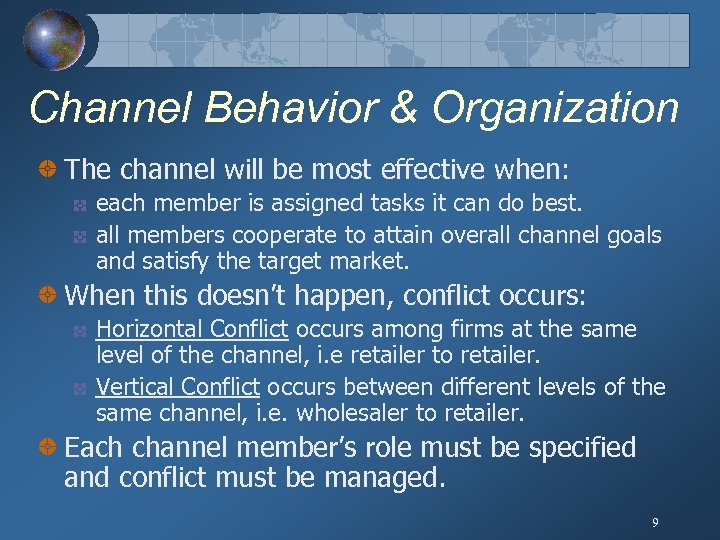 Channel Behavior & Organization

The channel will be most effective when:

each member is assigned tasks it can do best.

all members cooperate to attain overall channel goals and satisfy the target market.

When this doesn't happen, conflict occurs:

Horizontal Conflict occurs among firms at the same level of the channel, i.e retailer to retailer.

Vertical Conflict occurs between different levels of the same channel, i.e. wholesaler to retailer.

Each channel member's role must be specified and conflict must be managed.

9